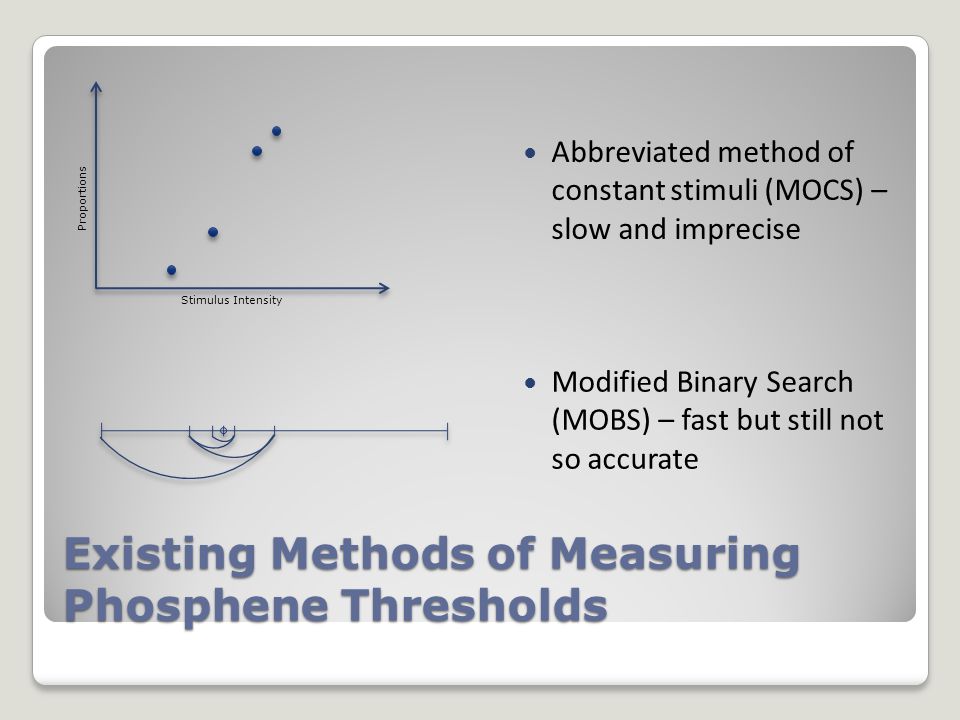 Proportions

Stimulus Intensity

• Abbreviated method of constant stimuli (MOCS) – slow and imprecise

• Modified Binary Search (MOBS) – fast but still not so accurate

Existing Methods of Measuring Phosphene Thresholds